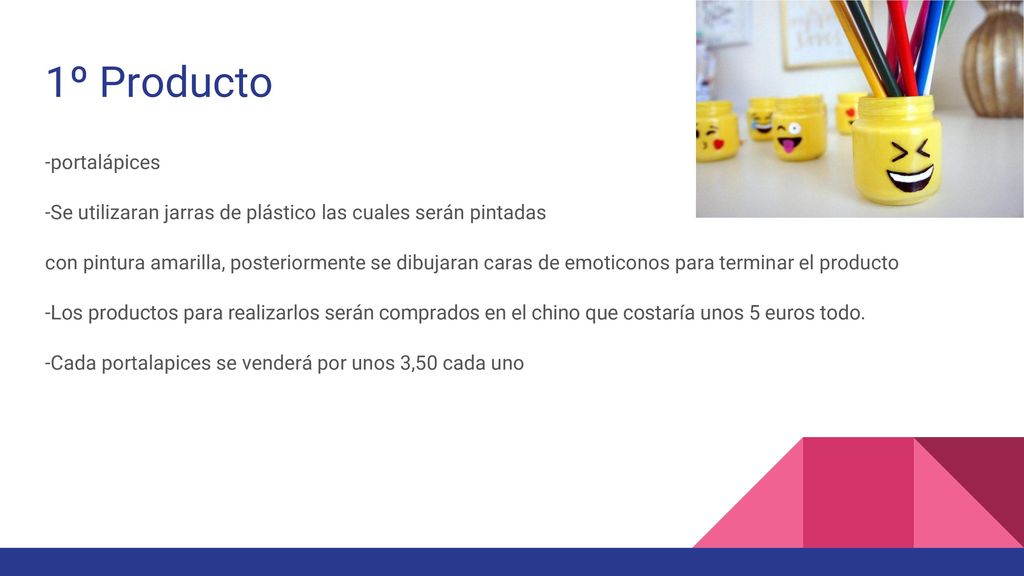 1º Producto

-portalápices

-Se utilizaran jarras de plástico las cuales serán pintadas

con pintura amarilla, posteriormente se dibujaran caras de emoticonos para terminar el producto

-Los productos para realizarlos serán comprados en el chino que costaría unos 5 euros todo.

-Cada portalapices se venderá por unos 3,50 cada uno